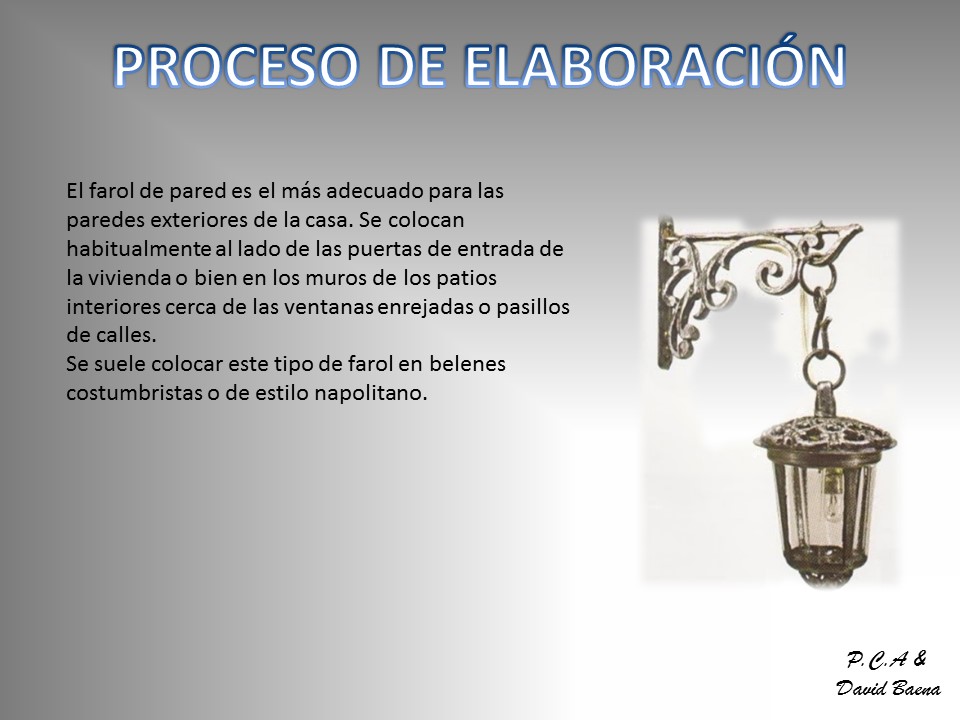 PROCESO DE ELABORACIÓN

El farol de pared es el más adecuado para las paredes exteriores de la casa. Se colocan habitualmente al lado de las puertas de entrada de la vivienda o bien en los muros de los patios interiores cerca de las ventanas enrejadas o pasillos de calles.
Se suele colocar este tipo de farol en belenes costumbristas o de estilo napolitano.

P.C.A &
David Baena